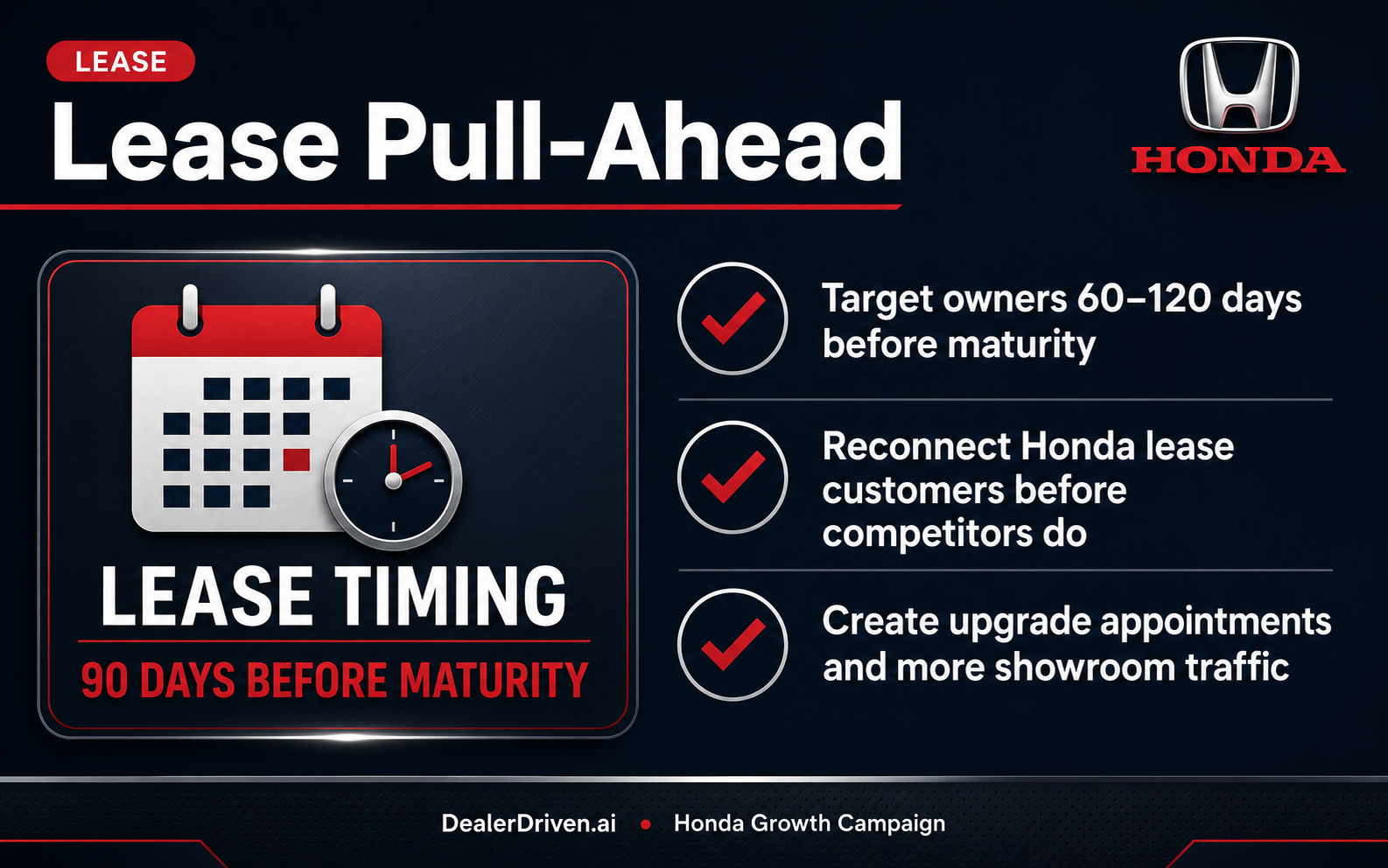 LEASE

Lease Pull-Ahead

HONDA

LEASE TIMING

90 DAYS BEFORE MATURITY

Target owners 60–120 days before maturity

Reconnect Honda lease customers before competitors do

Create upgrade appointments and more showroom traffic

DealerDriven.ai • Honda Growth Campaign